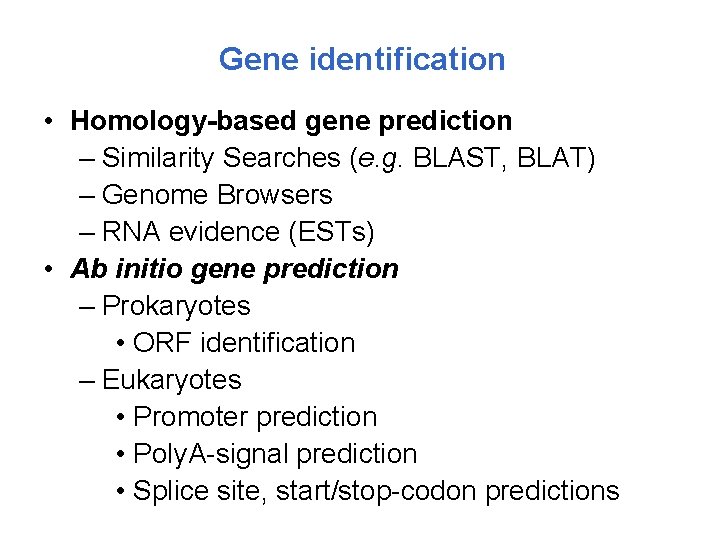 Gene identification

• Homology-based gene prediction
– Similarity Searches (e.g. BLAST, BLAT)
– Genome Browsers
– RNA evidence (ESTs)
• Ab initio gene prediction
– Prokaryotes
• ORF identification
– Eukaryotes
• Promoter prediction
• PolyA-signal prediction
• Splice site, start/stop-codon predictions